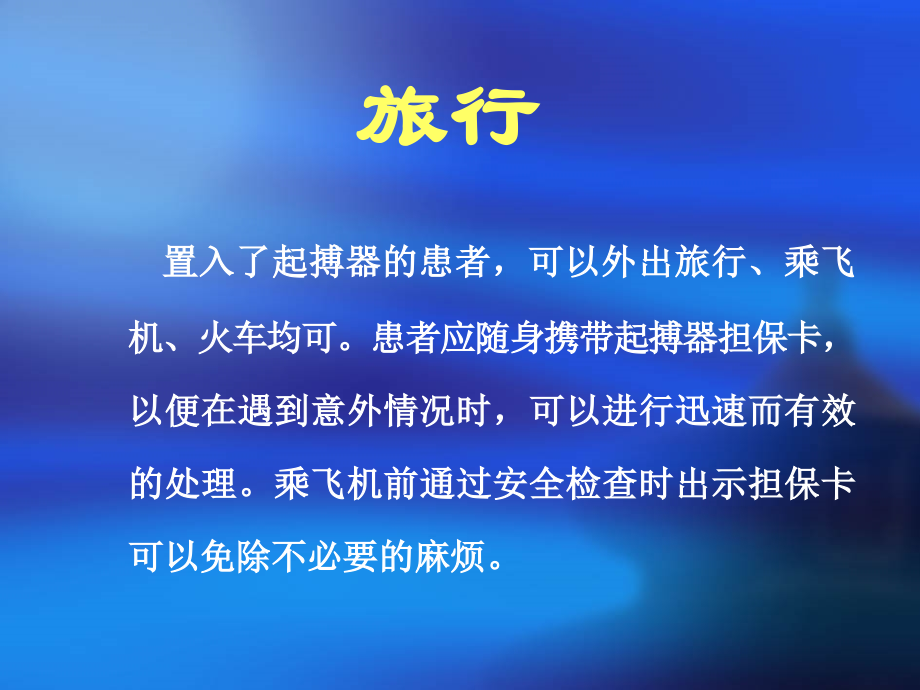 旅行

置入了起搏器的患者，可以外出旅行、乘飞机、火车均可。患者应随身携带起搏器担保卡，以便在遇到意外情况时，可以进行迅速而有效的处理。乘飞机前通过安全检查时出示担保卡可以免除不必要的麻烦。